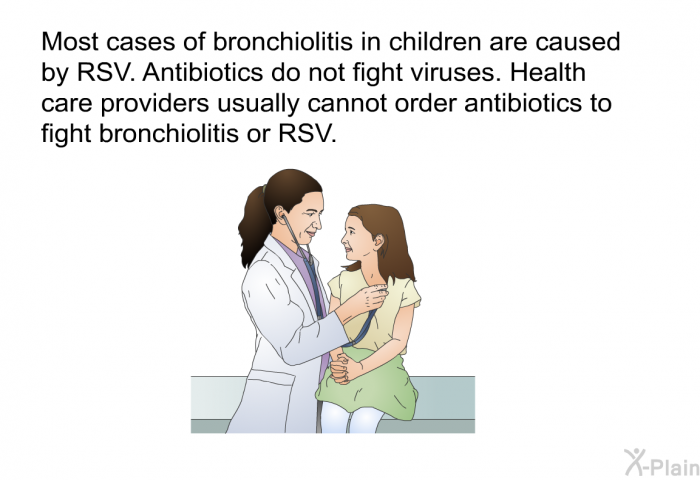 Most cases of bronchiolitis in children are caused by RSV. Antibiotics do not fight viruses. Health care providers usually cannot order antibiotics to fight bronchiolitis or RSV.

X-Plain